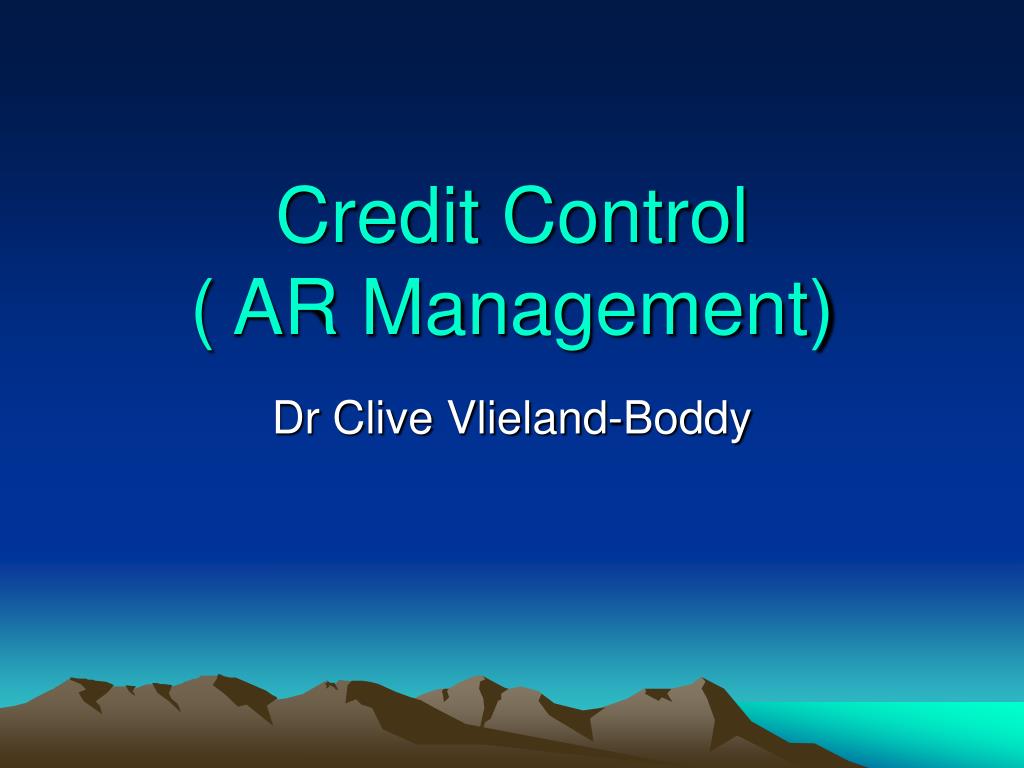 Credit Control
( AR Management)

Dr Clive Vlieland-Boddy